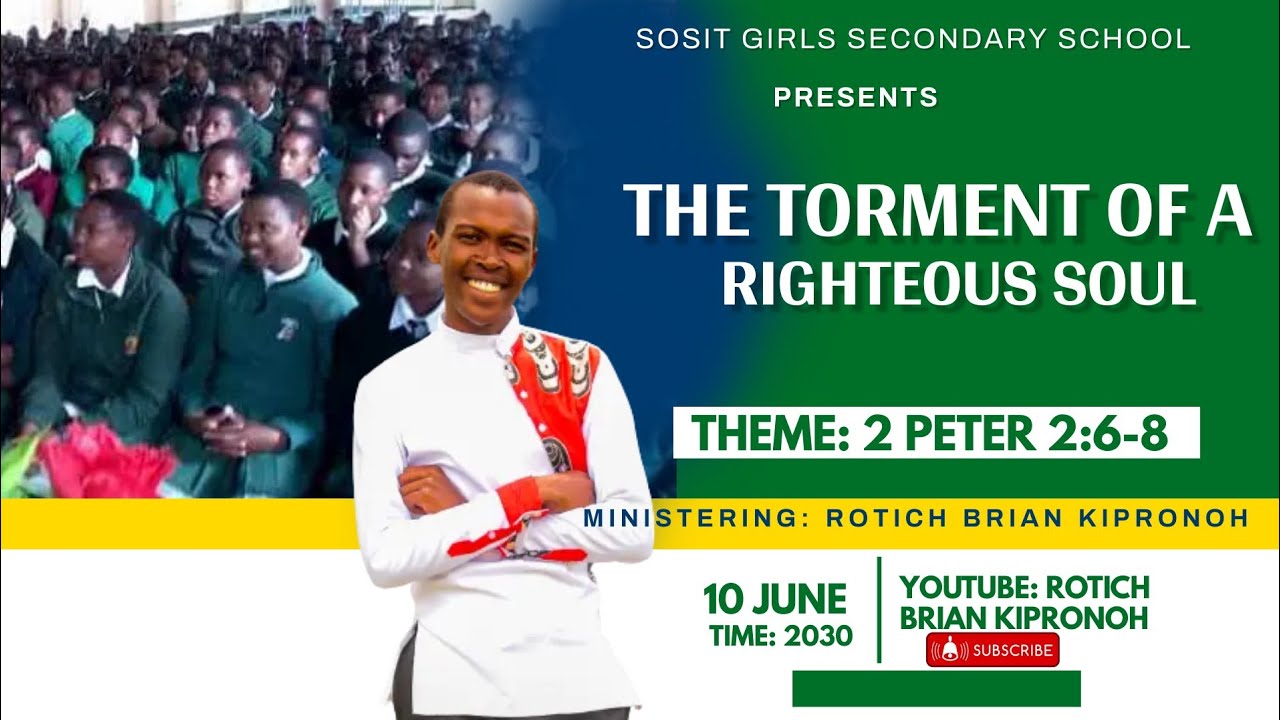 SOSIT GIRLS SECONDARY SCHOOL

PRESENTS

THE TORMENT OF A RIGHTEOUS SOUL

THEME: 2 PETER 2:6-8

MINISTERING: ROTICH BRIAN KIPRONOH

10 JUNE
TIME: 2030

YOUTUBE: ROTICH BRIAN KIPRONOH

SUBSCRIBE